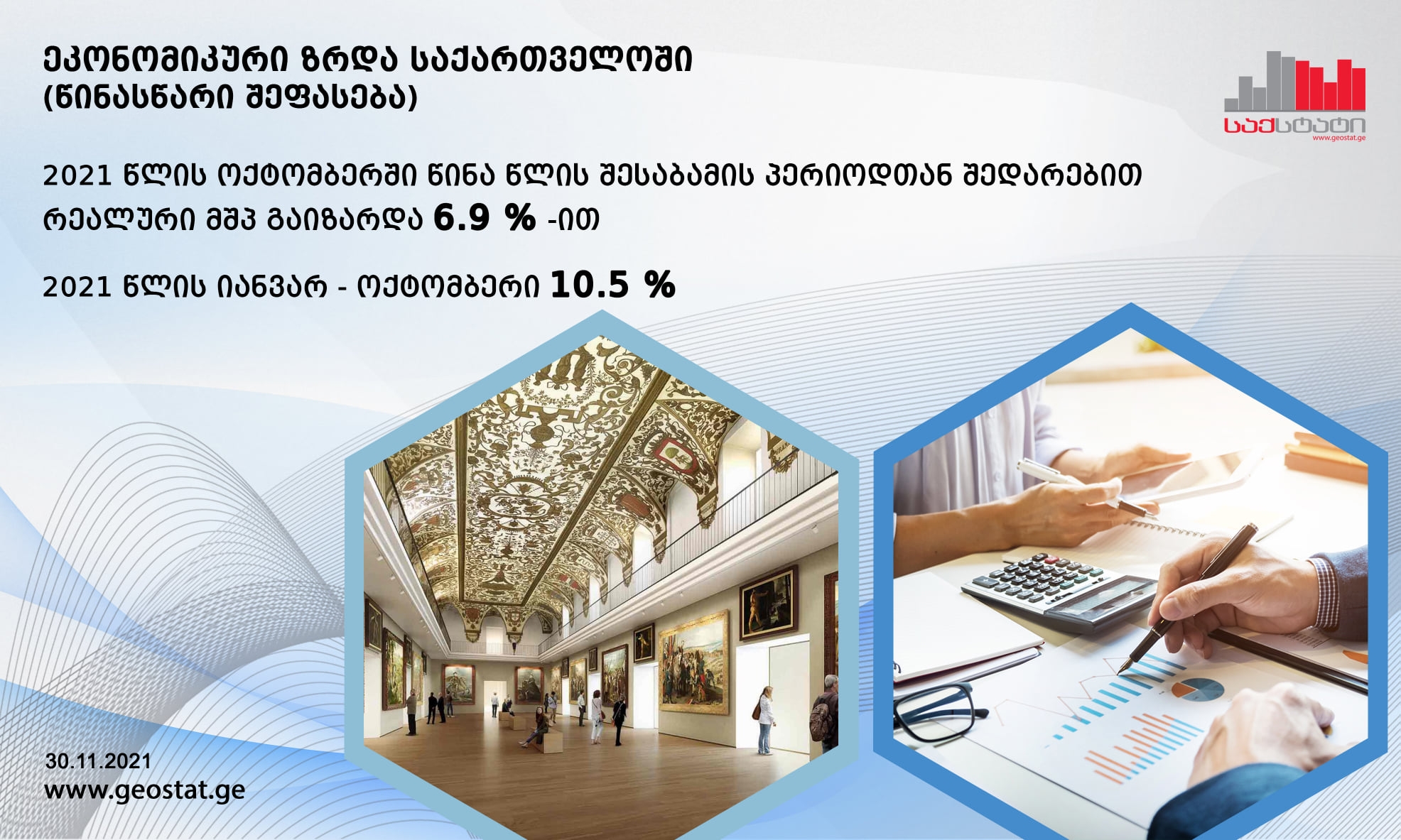 ეკონომიკური ზრდა საქართველოში
(წინასწარი შეფასება)

საქსტატი
www.geostat.ge

2021 წლის ოქტომბერში წინა წლის შესაბამის პერიოდთან შედარებით რეალური მშპ გაიზარდა 6.9 % -ით

2021 წლის იანვარ - ოქტომბერი 10.5 %

30.11.2021
www.geostat.ge